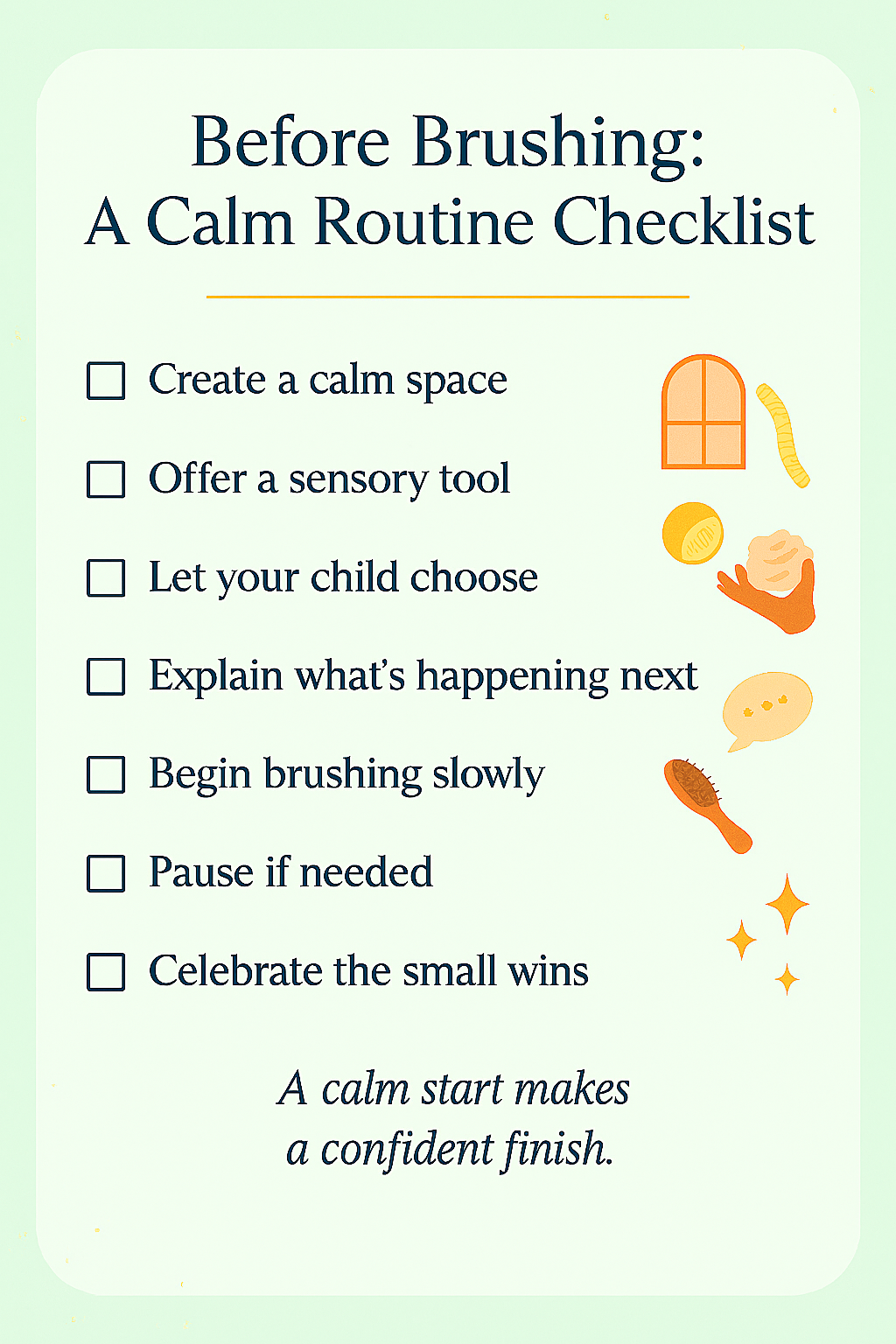 Before Brushing:
A Calm Routine Checklist

☐ Create a calm space
☐ Offer a sensory tool
☐ Let your child choose
☐ Explain what's happening next
☐ Begin brushing slowly
☐ Pause if needed
☐ Celebrate the small wins

A calm start makes a confident finish.